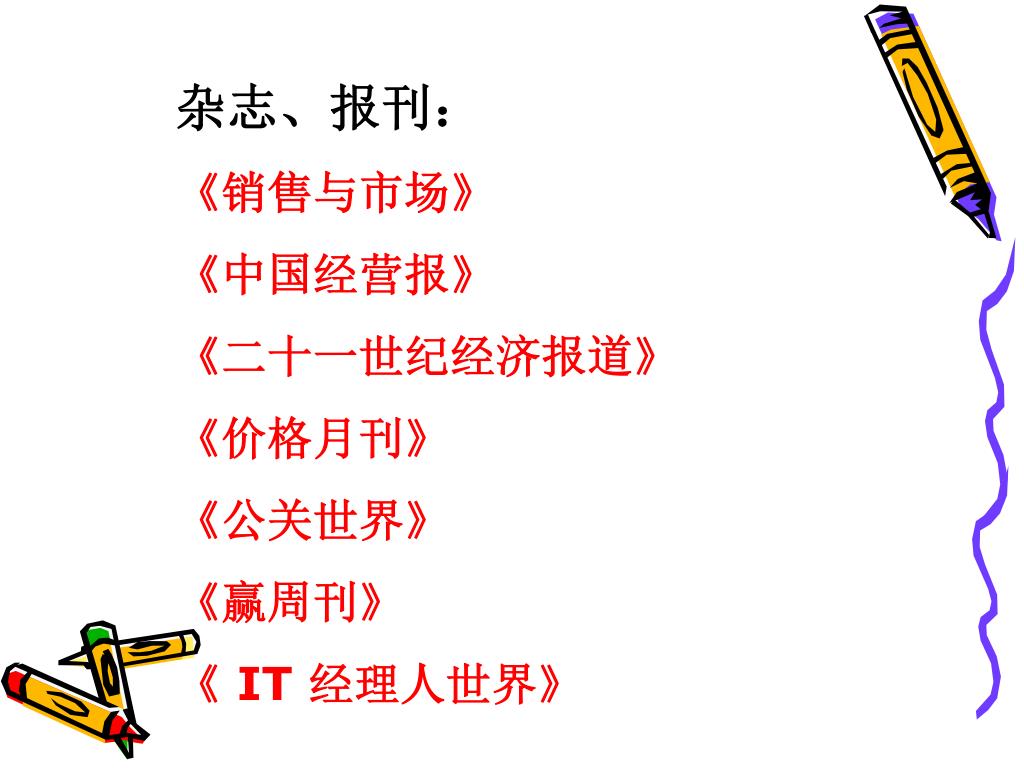 杂志、报刊：

《销售与市场》

《中国经营报》

《二十一世纪经济报道》

《价格月刊》

《公关世界》

《赢周刊》

《 IT 经理人世界》